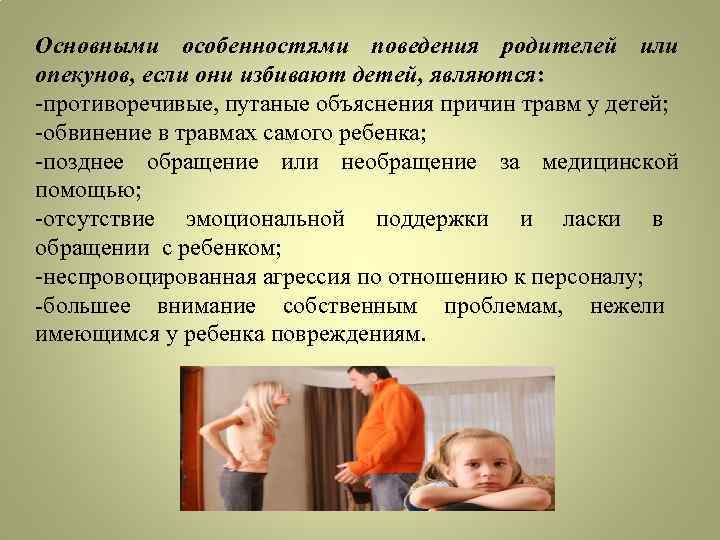 Основными особенностями поведения родителей или опекунов, если они избивают детей, являются:
-противоречивые, путаные объяснения причин травм у детей;
-обвинение в травмах самого ребенка;
-позднее обращение или необращение за медицинской помощью;
-отсутствие эмоциональной поддержки и ласки в обращении с ребенком;
-неспровоцированная агрессия по отношению к персоналу;
-большее внимание собственным проблемам, нежели имеющимся у ребенка повреждениям.